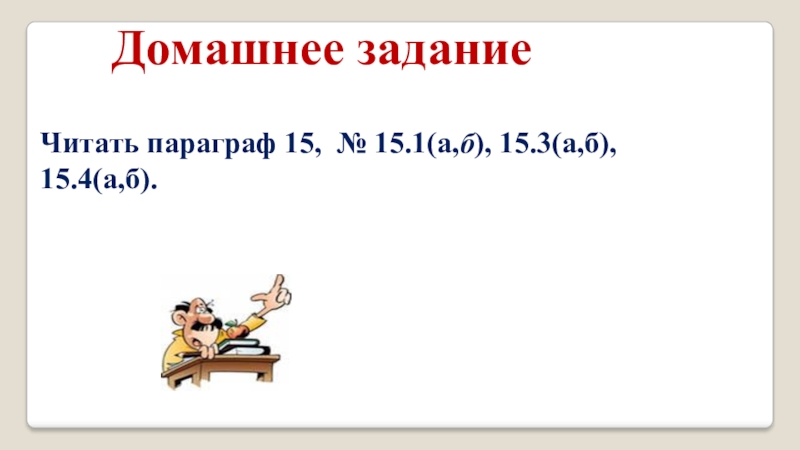 Домашнее задание

Читать параграф 15,  № 15.1(а,б), 15.3(а,б), 15.4(а,б).